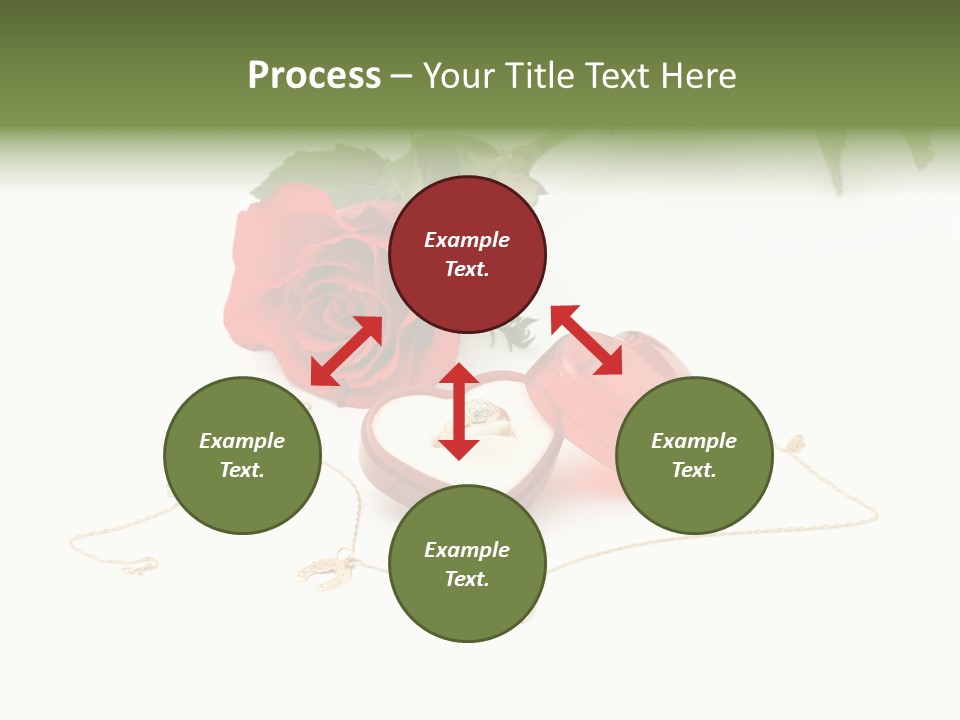 Process – Your Title Text Here

Example Text.

Example Text.

Example Text.

Example Text.